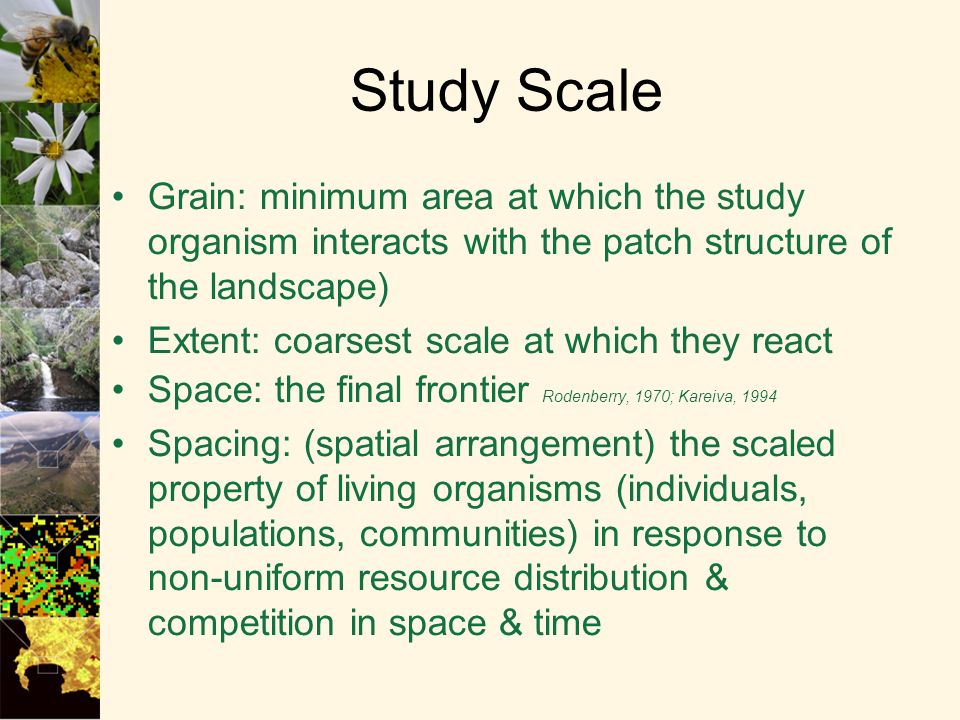 Study Scale

• Grain: minimum area at which the study organism interacts with the patch structure of the landscape)
• Extent: coarsest scale at which they react
• Space: the final frontier Rodenberry, 1970; Kareiva, 1994
• Spacing: (spatial arrangement) the scaled property of living organisms (individuals, populations, communities) in response to non-uniform resource distribution & competition in space & time